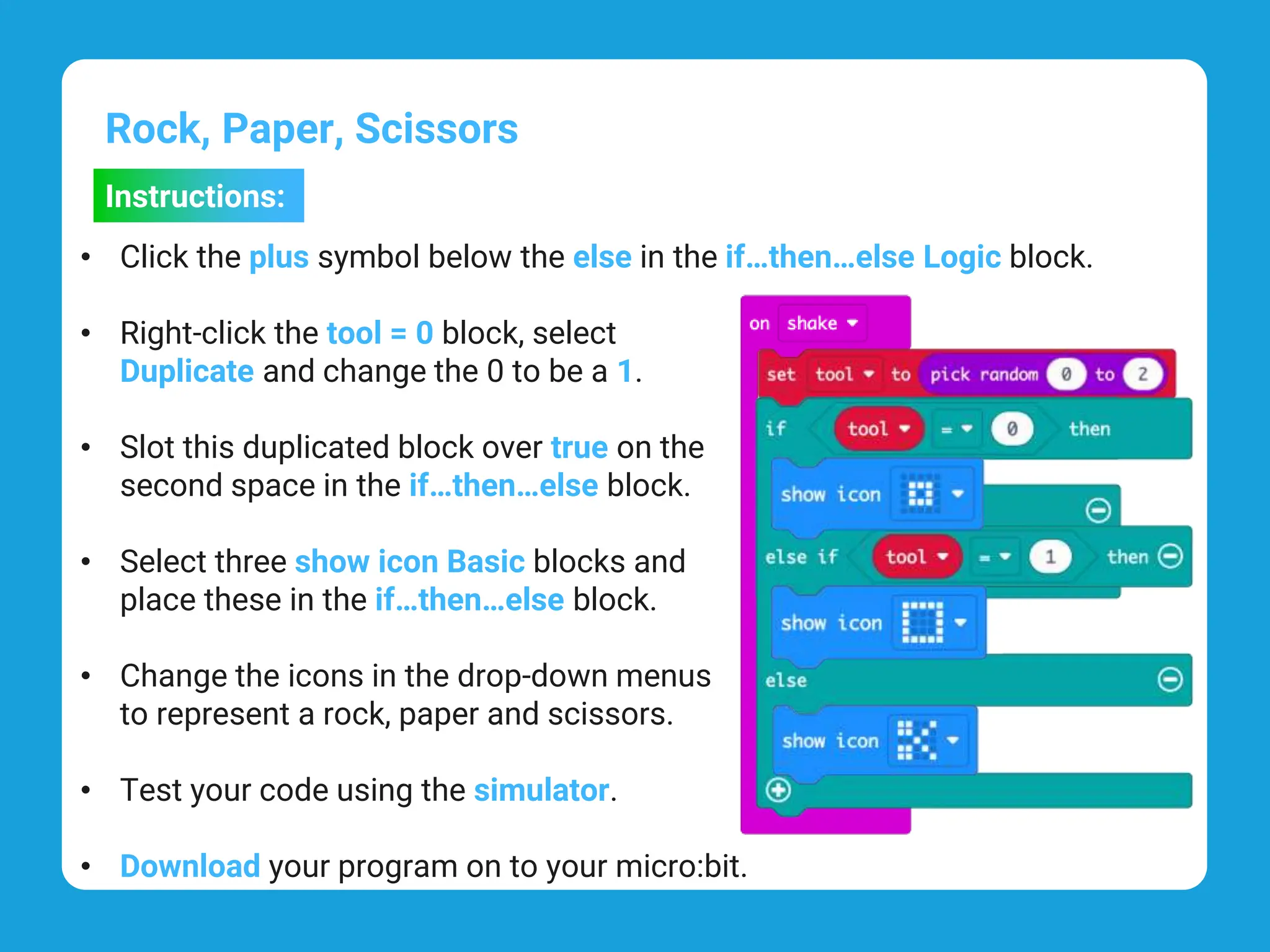 Rock, Paper, Scissors

Instructions:

• Click the plus symbol below the else in the if…then…else Logic block.

• Right-click the tool = 0 block, select Duplicate and change the 0 to be a 1.

• Slot this duplicated block over true on the second space in the if…then…else block.

• Select three show icon Basic blocks and place these in the if…then…else block.

• Change the icons in the drop-down menus to represent a rock, paper and scissors.

• Test your code using the simulator.

• Download your program on to your micro:bit.

on shake
set tool to pick random 0 to 2
if tool = 0 then
show icon
else if tool = 1 then
show icon
else
show icon